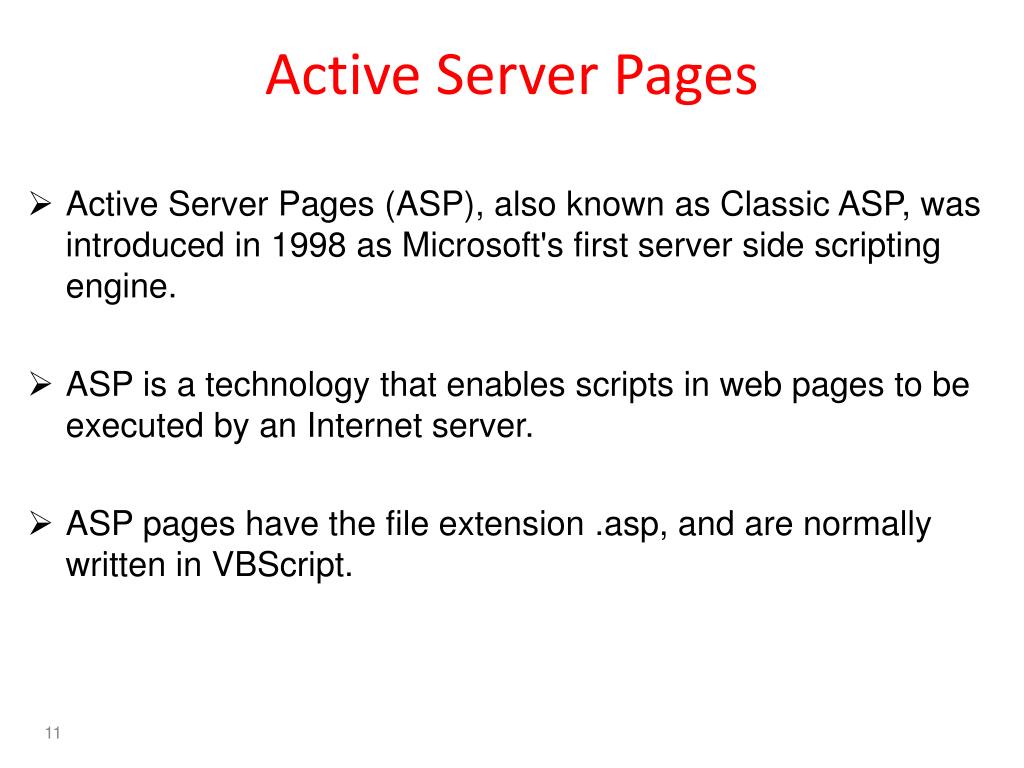 Active Server Pages

➢ Active Server Pages (ASP), also known as Classic ASP, was introduced in 1998 as Microsoft's first server side scripting engine.

➢ ASP is a technology that enables scripts in web pages to be executed by an Internet server.

➢ ASP pages have the file extension .asp, and are normally written in VBScript.

11